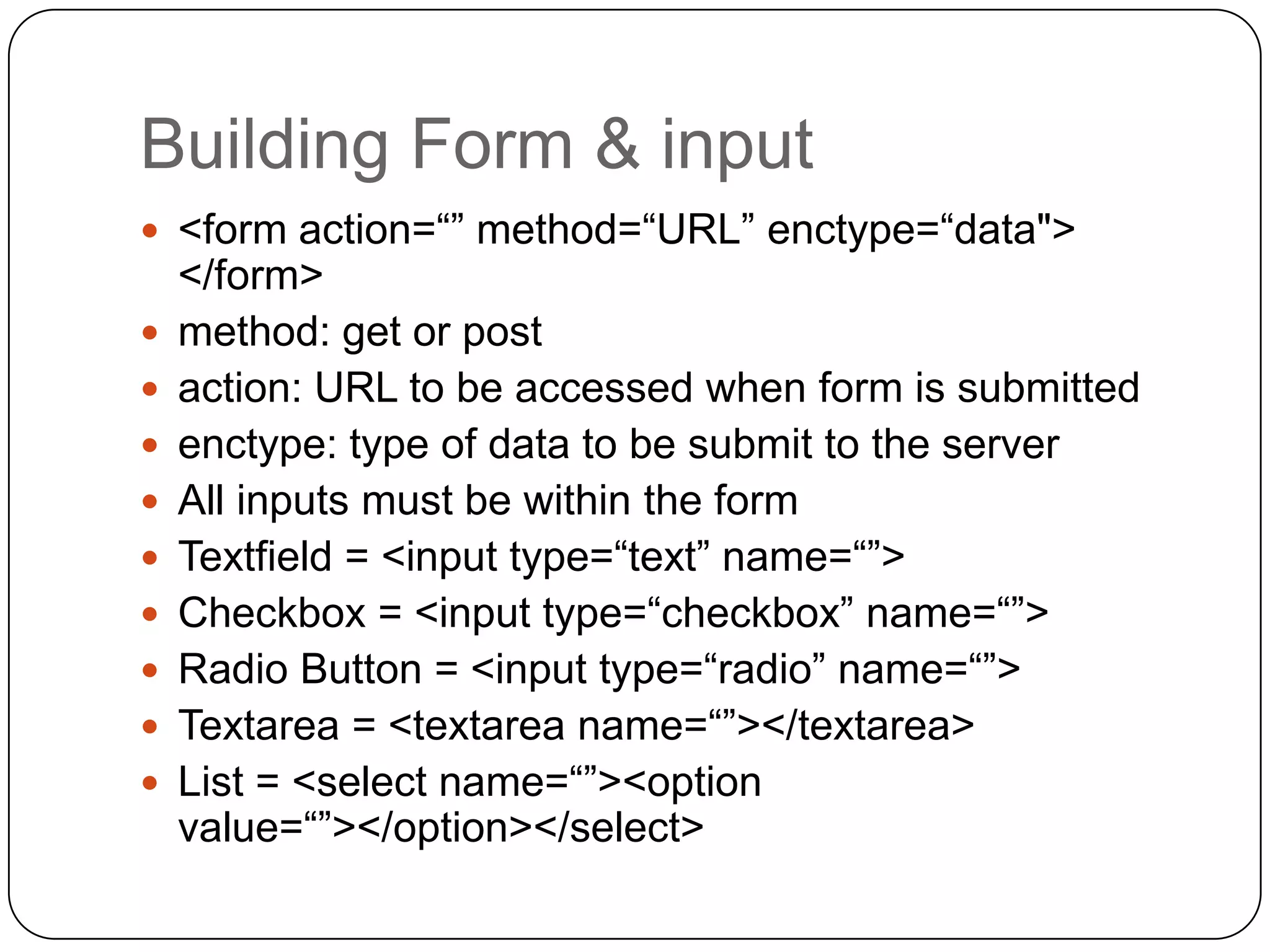 Building Form & input

- <form action=“” method=“URL” enctype=“data"> </form>
- method: get or post
- action: URL to be accessed when form is submitted
- enctype: type of data to be submit to the server
- All inputs must be within the form
- Textfield = <input type=“text” name=“”>
- Checkbox = <input type=“checkbox” name=“”>
- Radio Button = <input type=“radio” name=“”>
- Textarea = <textarea name=“”></textarea>
- List = <select name=“”><option value=“”></option></select>